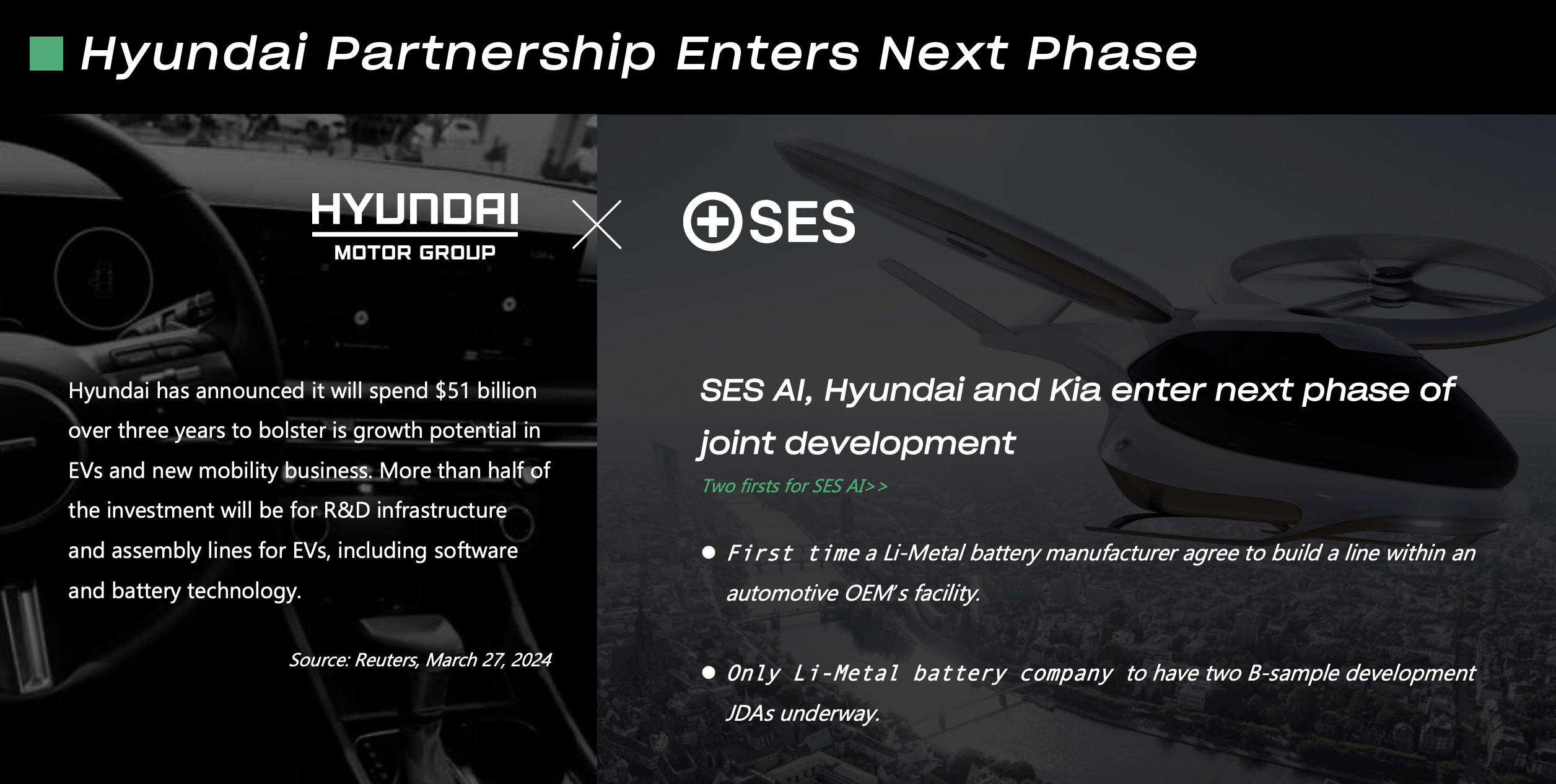 Hyundai Partnership Enters Next Phase

HYUNDAI
MOTOR GROUP

SES

Hyundai has announced it will spend $51 billion over three years to bolster is growth potential in EVs and new mobility business. More than half of the investment will be for R&D infrastructure and assembly lines for EVs, including software and battery technology.

Source: Reuters, March 27, 2024

SES AI, Hyundai and Kia enter next phase of joint development

Two firsts for SES AI>>

● First time a Li-Metal battery manufacturer agree to build a line within an automotive OEM's facility.

● Only Li-Metal battery company to have two B-sample development JDAs underway.